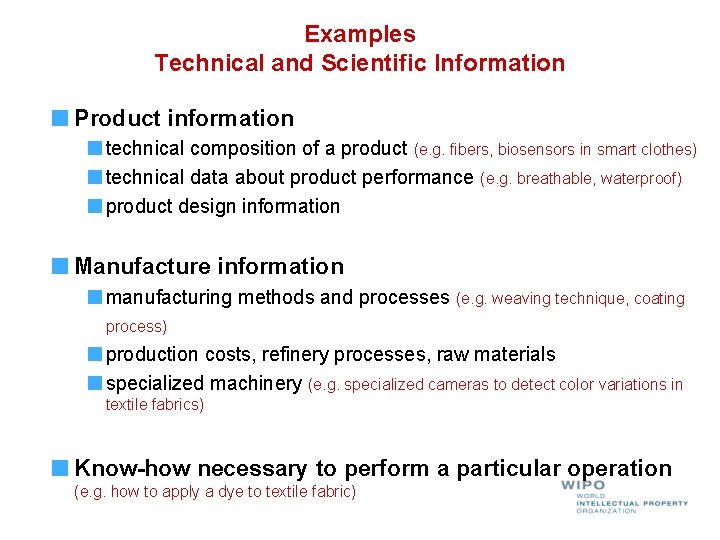 Examples
Technical and Scientific Information

Product information

technical composition of a product (e.g. fibers, biosensors in smart clothes)

technical data about product performance (e.g. breathable, waterproof)

product design information

Manufacture information

manufacturing methods and processes (e.g. weaving technique, coating process)

production costs, refinery processes, raw materials

specialized machinery (e.g. specialized cameras to detect color variations in textile fabrics)

Know-how necessary to perform a particular operation
(e.g. how to apply a dye to textile fabric)

WIPO
WORLD
INTELLECTUAL PROPERTY
ORGANIZATION